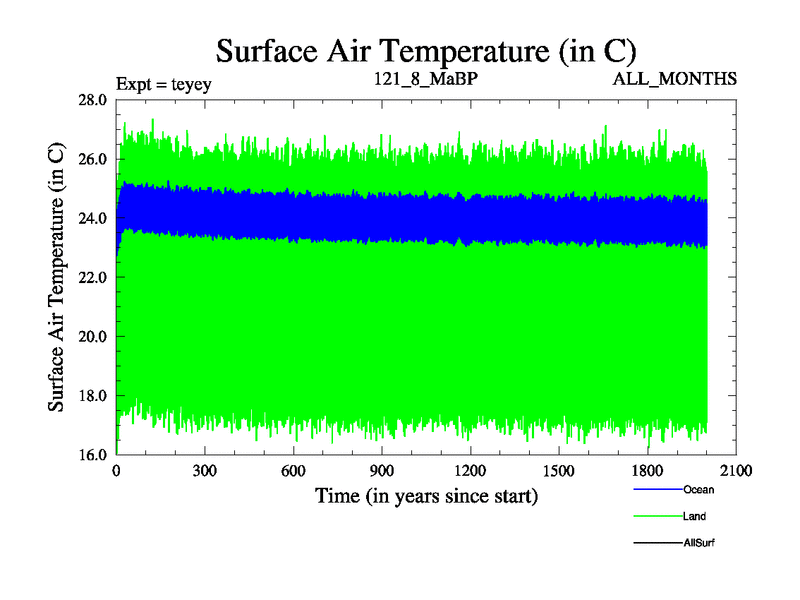 Surface Air Temperature (in C)

Expt = teyey

121_8_MaBP

ALL_MONTHS

Surface Air Temperature (in C)

28.0
26.0
24.0
22.0
20.0
18.0
16.0

0
300
600
900
1200
1500
1800
2100

Time (in years since start)

Ocean

Land

AllSurf